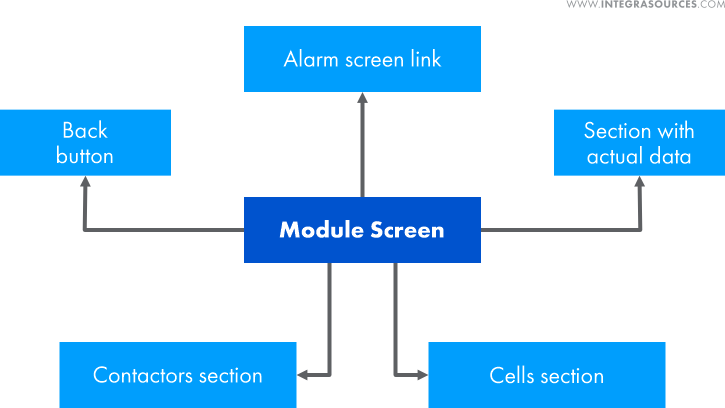 WWW.INTEGRASOURCES.COM

Alarm screen link

Back button

Section with actual data

Module Screen

Contactors section

Cells section